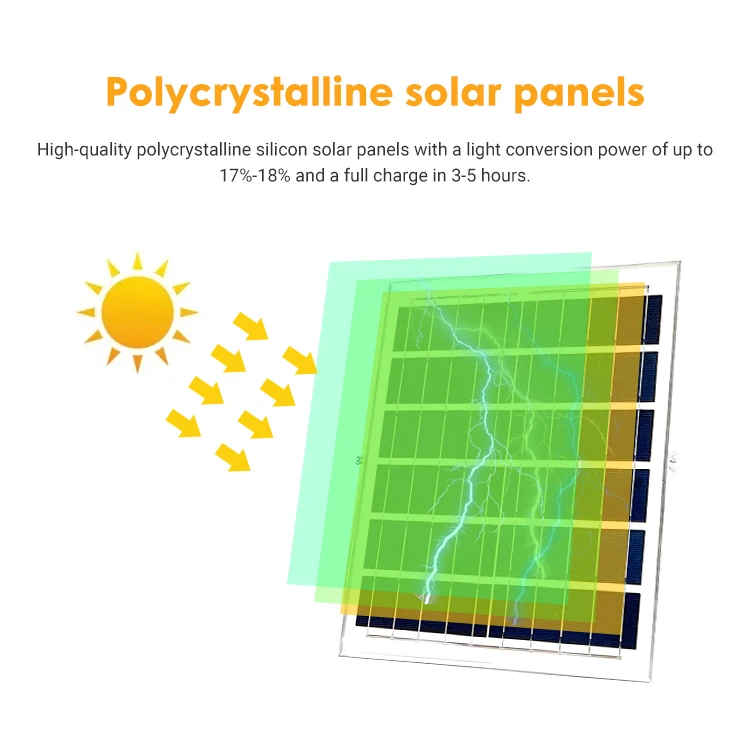 Polycrystalline solar panels

High-quality polycrystalline silicon solar panels with a light conversion power of up to 17%-18% and a full charge in 3-5 hours.